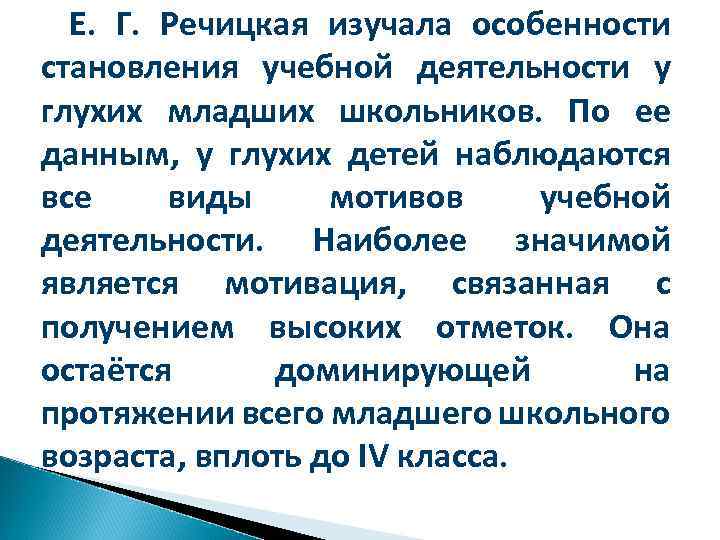 Е. Г. Речицкая изучала особенности становления учебной деятельности у глухих младших школьников. По ее данным, у глухих детей наблюдаются все виды мотивов учебной деятельности. Наиболее значимой является мотивация, связанная с получением высоких отметок. Она остаётся доминирующей на протяжении всего младшего школьного возраста, вплоть до IV класса.